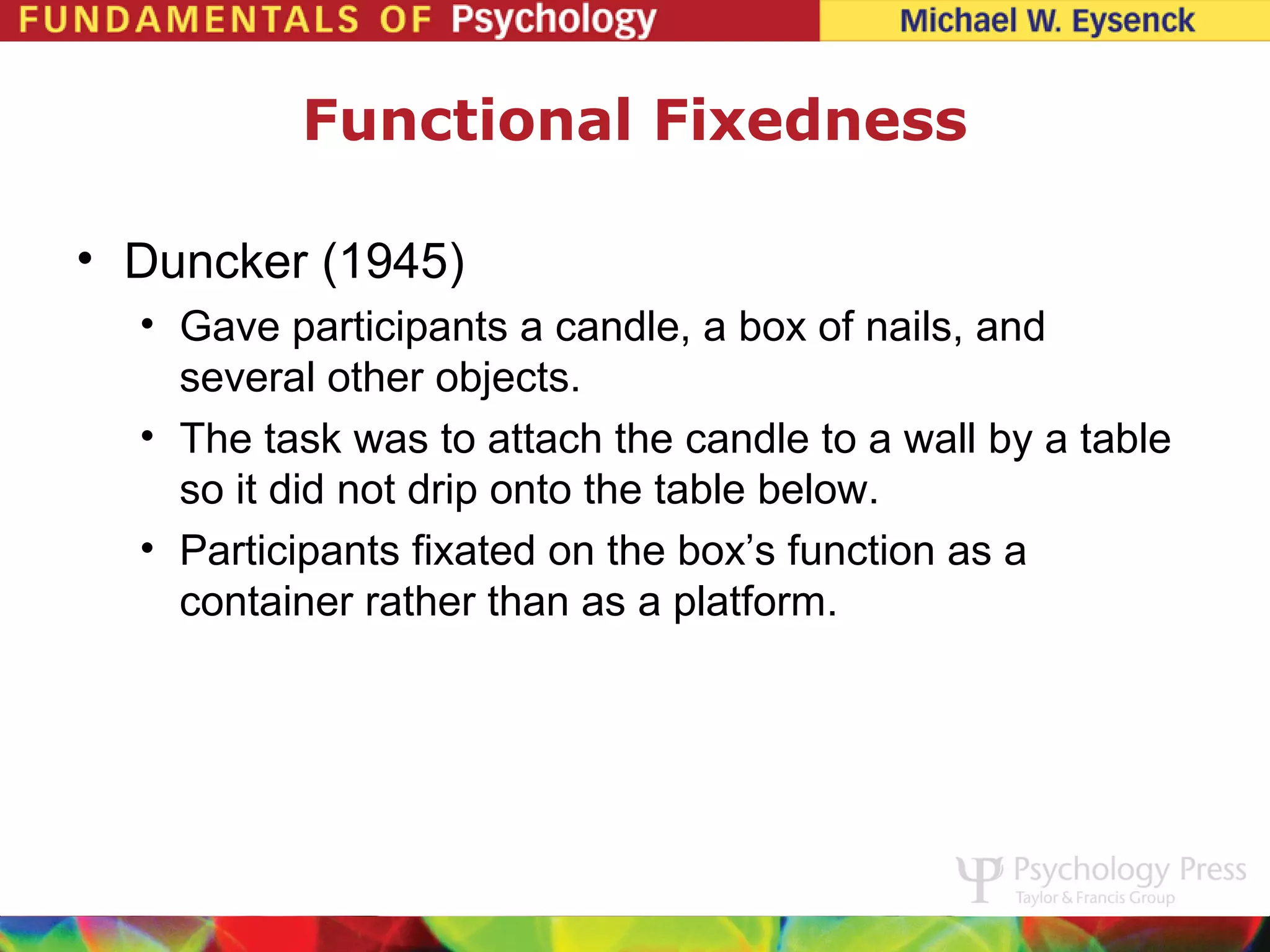 FUNDAMENTALS OF Psychology Michael W. Eysenck

Functional Fixedness

• Duncker (1945)
• Gave participants a candle, a box of nails, and several other objects.
• The task was to attach the candle to a wall by a table so it did not drip onto the table below.
• Participants fixated on the box’s function as a container rather than as a platform.

Psychology Press
Taylor & Francis Group